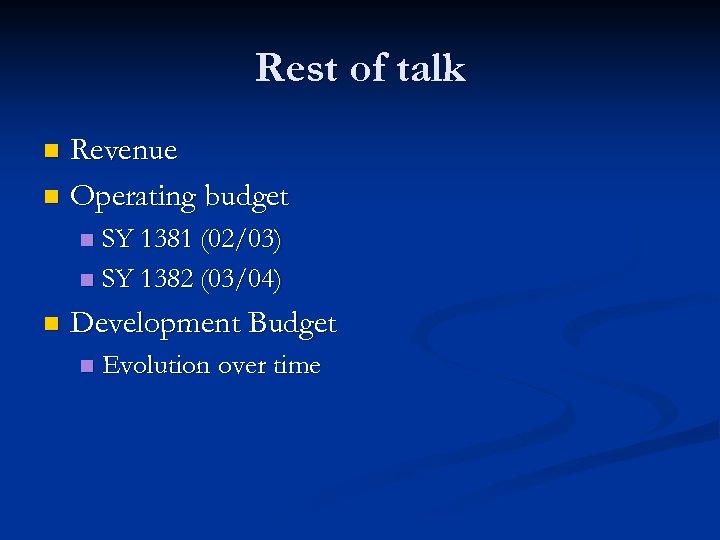 Rest of talk

Revenue
Operating budget
SY 1381 (02/03)
SY 1382 (03/04)
Development Budget
Evolution over time